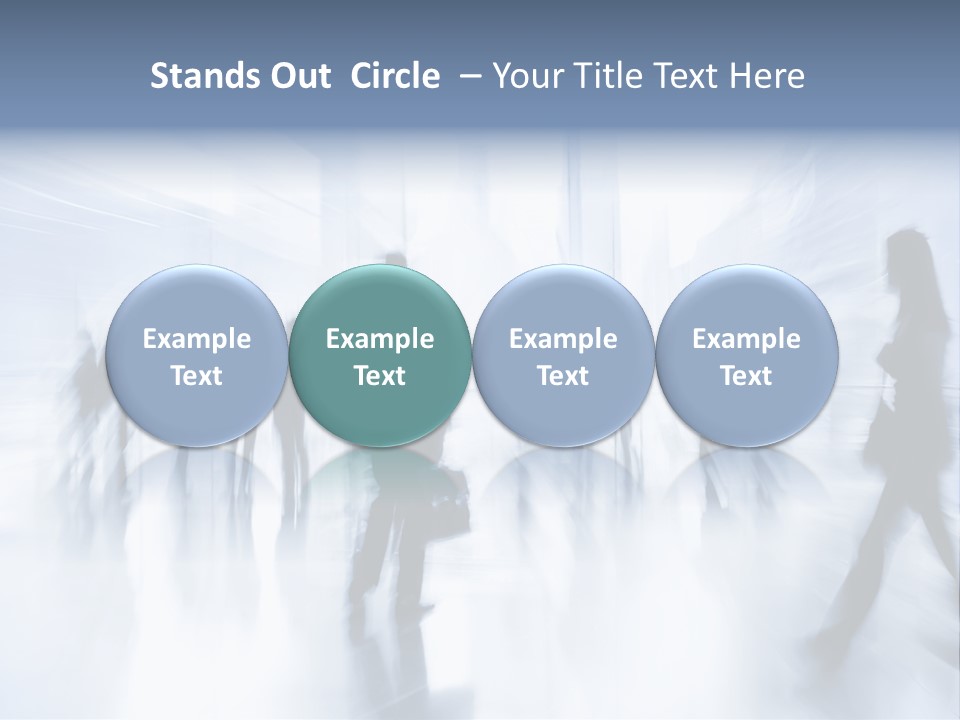 Stands Out  Circle  – Your Title Text Here

Example Text

Example Text

Example Text

Example Text